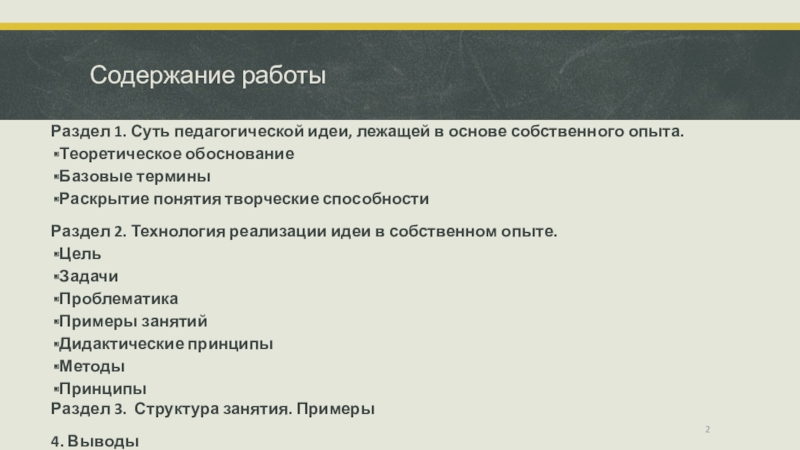 Содержание работы

Раздел 1. Суть педагогической идеи, лежащей в основе собственного опыта.
▪Теоретическое обоснование
▪Базовые термины
▪Раскрытие понятия творческие способности

Раздел 2. Технология реализации идеи в собственном опыте.
▪Цель
▪Задачи
▪Проблематика
▪Примеры занятий
▪Дидактические принципы
▪Методы
▪Принципы
Раздел 3. Структура занятия. Примеры

4. Выводы

2